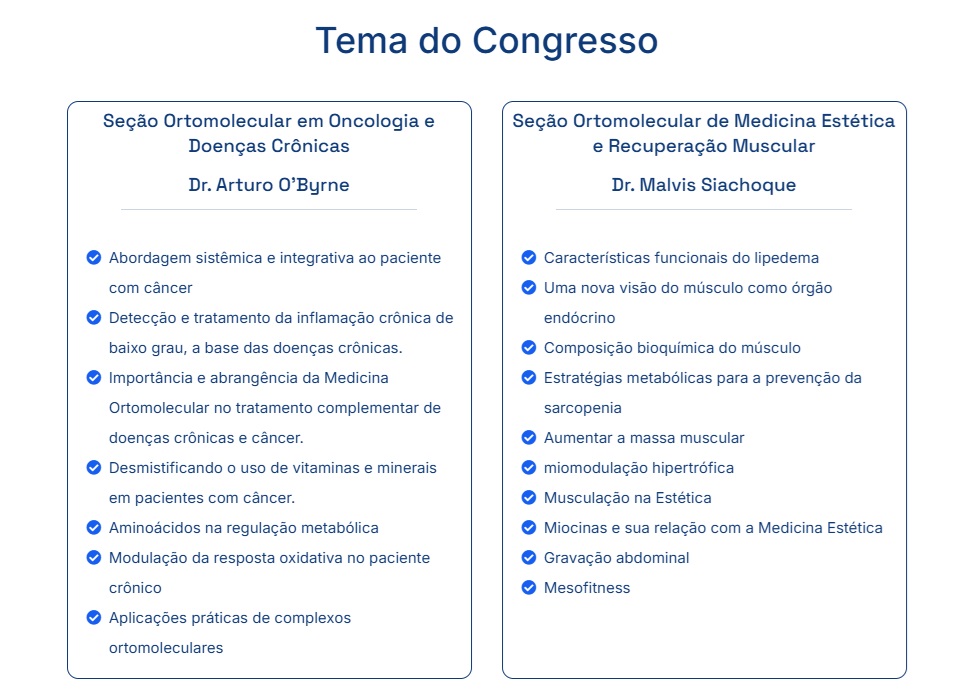 Tema do Congresso

Seção Ortomolecular em Oncologia e Doenças Crônicas

Dr. Arturo O'Byrne

Abordagem sistêmica e integrativa ao paciente com câncer

Detecção e tratamento da inflamação crônica de baixo grau, a base das doenças crônicas.

Importância e abrangência da Medicina Ortomolecular no tratamento complementar de doenças crônicas e câncer.

Desmistificando o uso de vitaminas e minerais em pacientes com câncer.

Aminoácidos na regulação metabólica

Modulação da resposta oxidativa no paciente crônico

Aplicações práticas de complexos ortomoleculares

Seção Ortomolecular de Medicina Estética e Recuperação Muscular

Dr. Malvis Siachoque

Características funcionais do lipedema

Uma nova visão do músculo como órgão endócrino

Composição bioquímica do músculo

Estratégias metabólicas para a prevenção da sarcopenia

Aumentar a massa muscular

miomodulação hipertrófica

Musculação na Estética

Miocinas e sua relação com a Medicina Estética

Gravação abdominal

Mesofitness